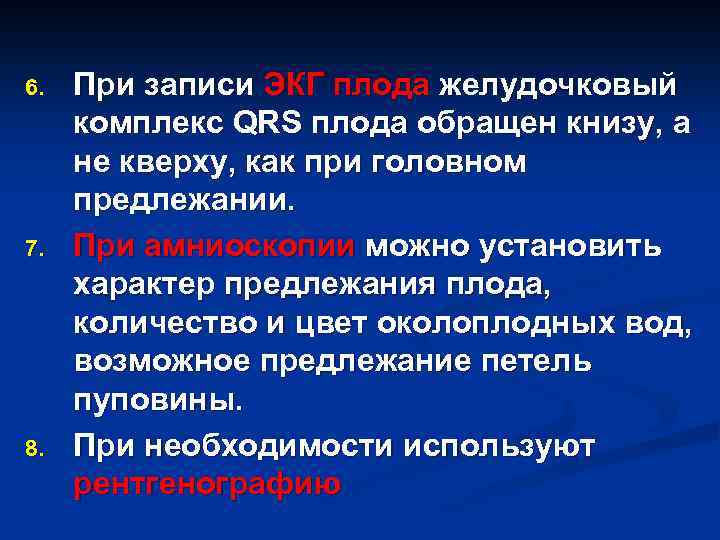 6. При записи ЭКГ плода желудочковый комплекс QRS плода обращен книзу, а не кверху, как при головном предлежании.

7. При амниоскопии можно установить характер предлежания плода, количество и цвет околоплодных вод, возможное предлежание петель пуповины.

8. При необходимости используют рентгенографию